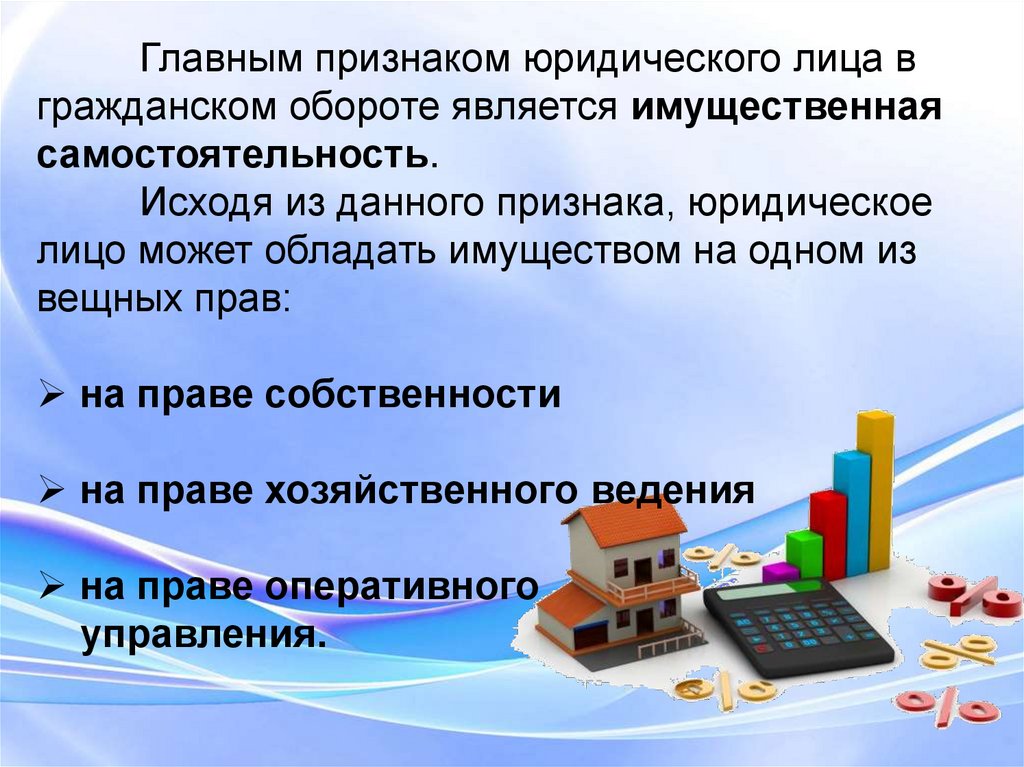 Главным признаком юридического лица в гражданском обороте является имущественная самостоятельность.

Исходя из данного признака, юридическое лицо может обладать имуществом на одном из вещных прав:

➢ на праве собственности

➢ на праве хозяйственного ведения

➢ на праве оперативного управления.